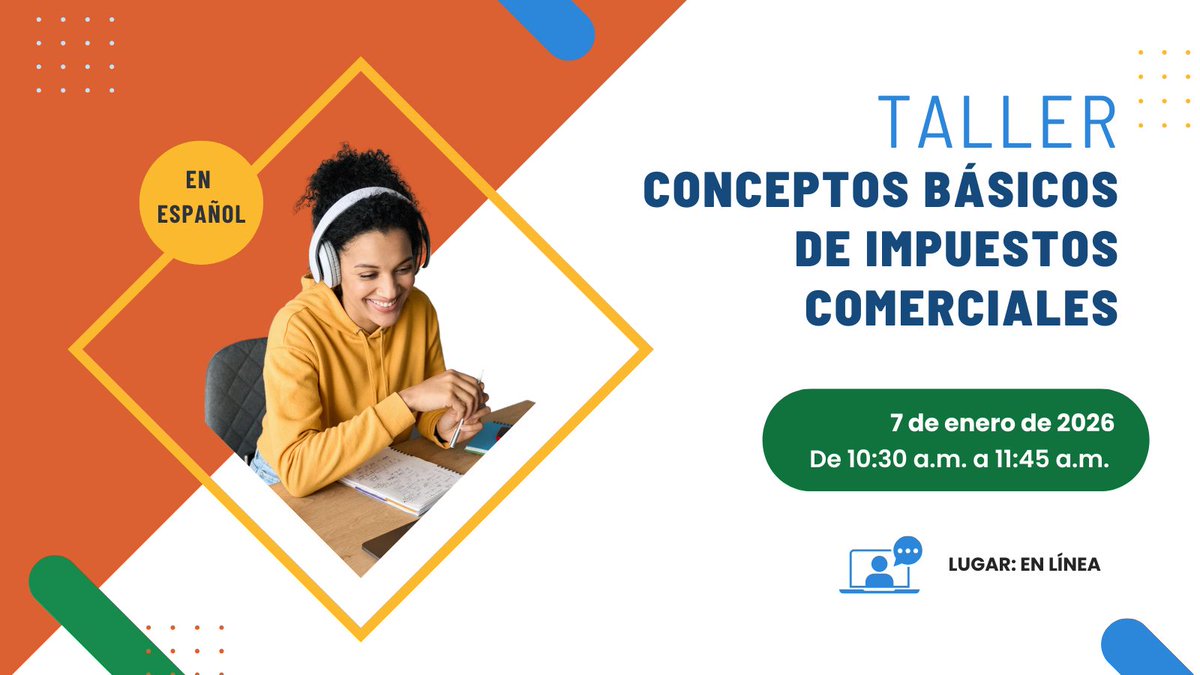 EN ESPAÑOL

TALLER
CONCEPTOS BÁSICOS DE IMPUESTOS COMERCIALES

7 de enero de 2026
De 10:30 a.m. a 11:45 a.m.

LUGAR: EN LÍNEA